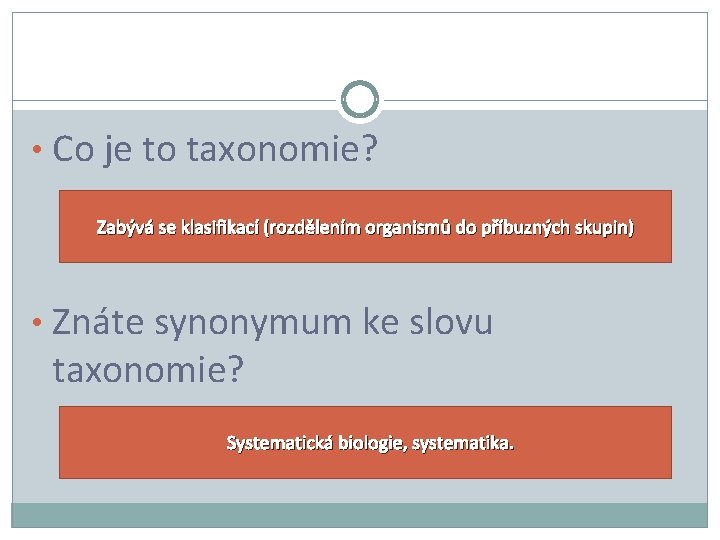 • Co je to taxonomie?

Zabývá se klasifikací (rozdělením organismů do příbuzných skupin)

• Znáte synonymum ke slovu taxonomie?

Systematická biologie, systematika.